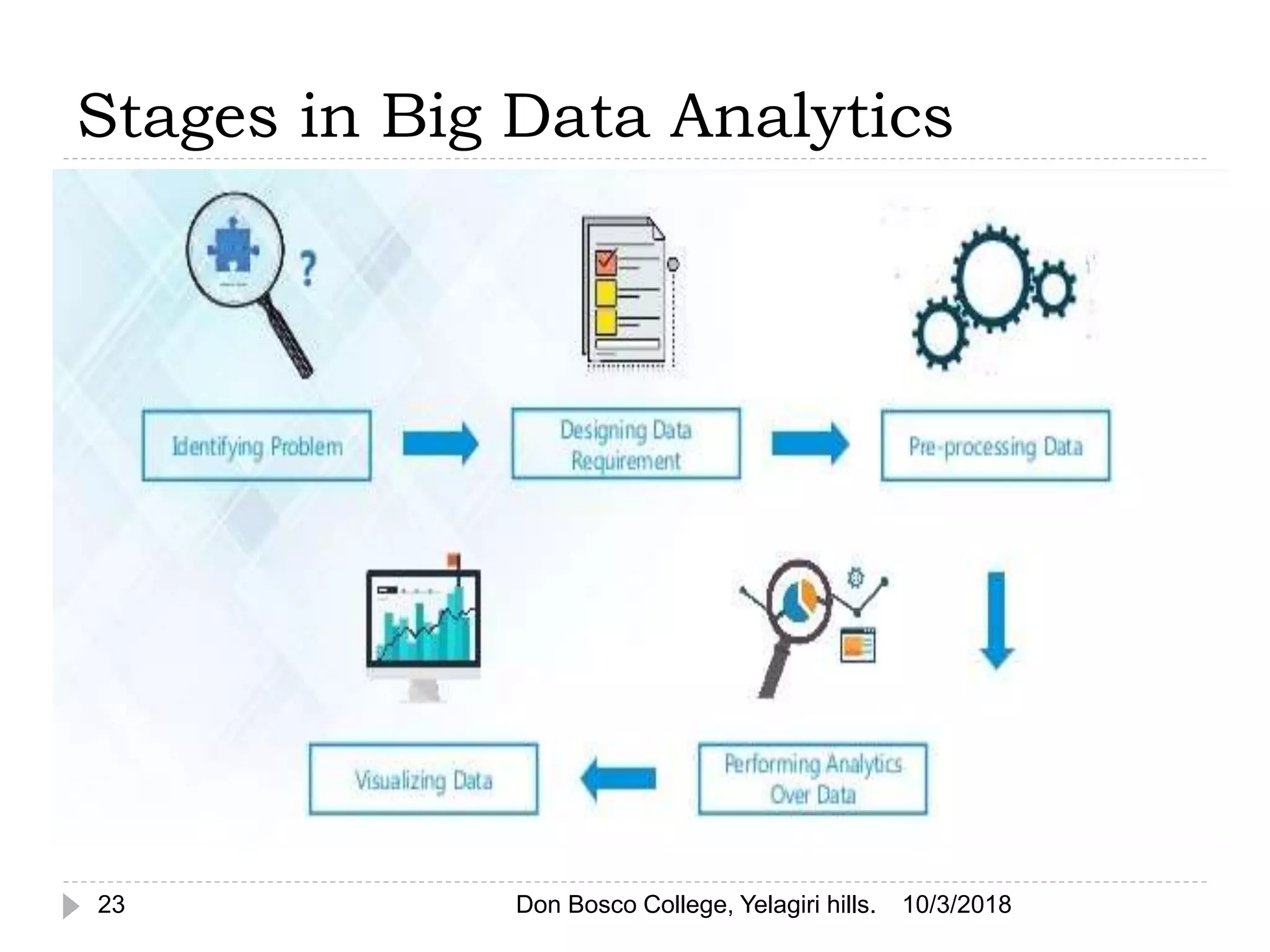 Stages in Big Data Analytics

?

Identifying Problem

Designing Data Requirement

Pre-processing Data

Performing Analytics Over Data

Visualizing Data

23

Don Bosco College, Yelagiri hills.

10/3/2018